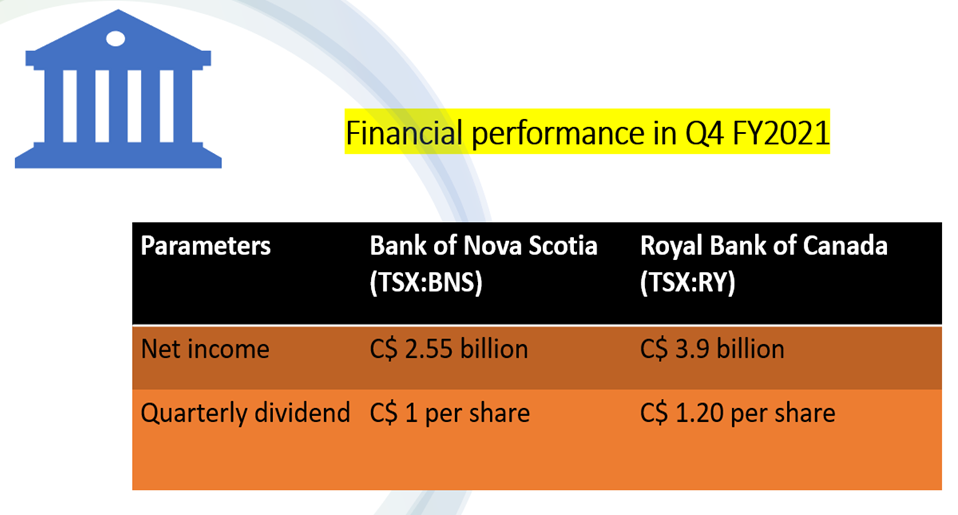 Financial performance in Q4 FY2021

| Parameters | Bank of Nova Scotia (TSX:BNS) | Royal Bank of Canada (TSX:RY) |
|---|---|---|
| Net income | C$ 2.55 billion | C$ 3.9 billion |
| Quarterly dividend | C$ 1 per share | C$ 1.20 per share |